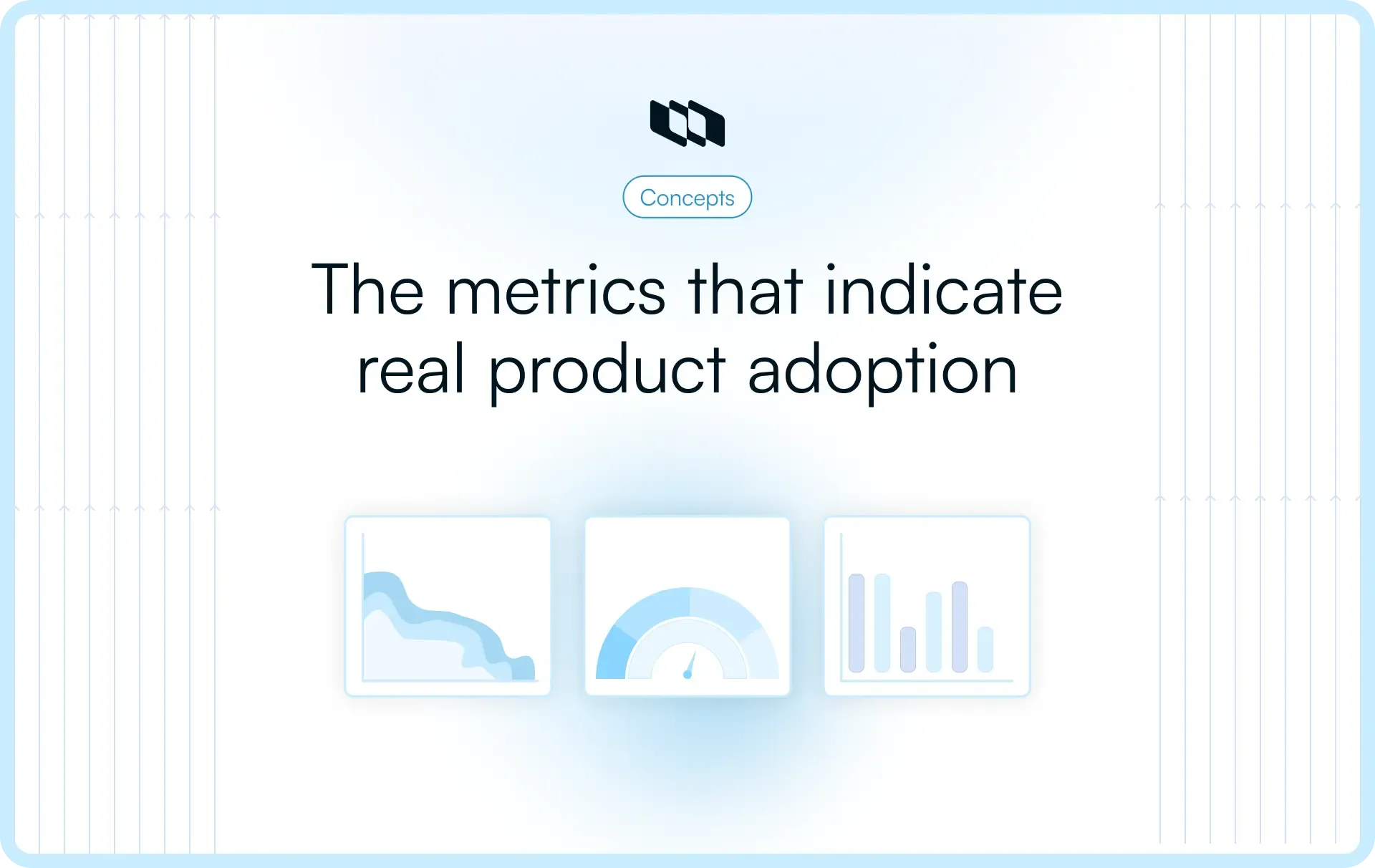 Concepts

The metrics that indicate real product adoption